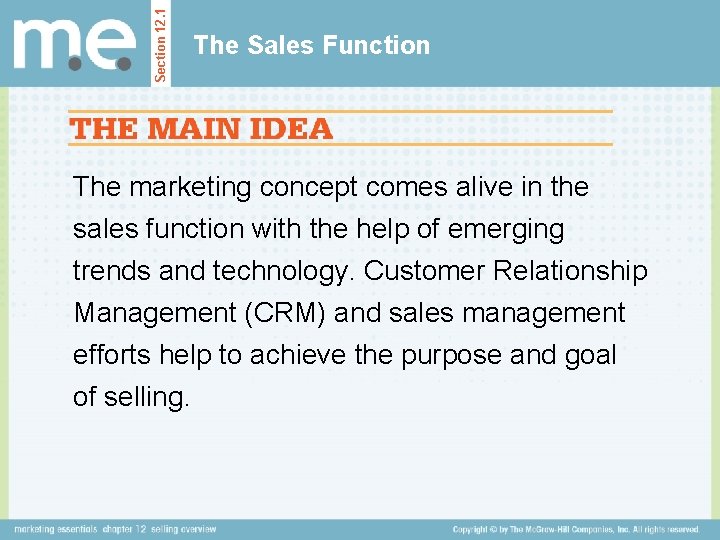 m.e.

Section 12.1

The Sales Function

THE MAIN IDEA

The marketing concept comes alive in the sales function with the help of emerging trends and technology. Customer Relationship Management (CRM) and sales management efforts help to achieve the purpose and goal of selling.

marketing essentials chapter 12 selling overview

Copyright © by The McGraw-Hill Companies, Inc. All rights reserved.